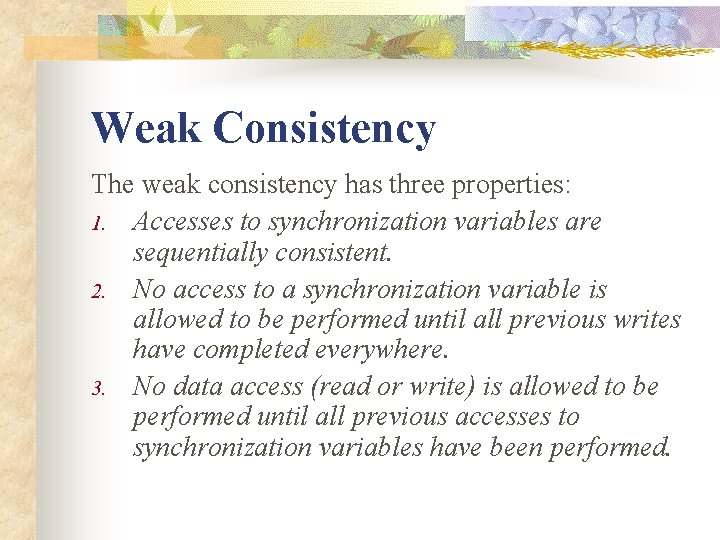 Weak Consistency

The weak consistency has three properties:

1. Accesses to synchronization variables are sequentially consistent.
2. No access to a synchronization variable is allowed to be performed until all previous writes have completed everywhere.
3. No data access (read or write) is allowed to be performed until all previous accesses to synchronization variables have been performed.